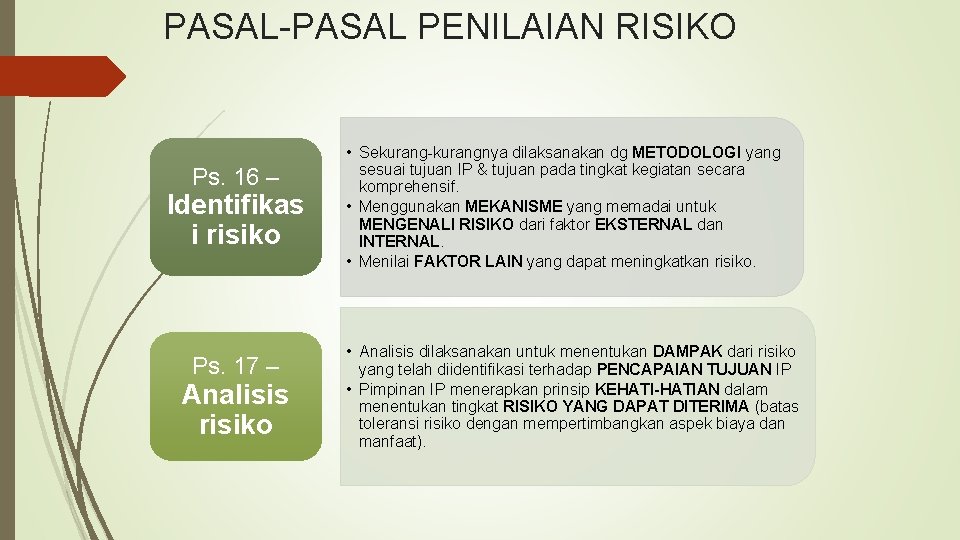 PASAL-PASAL PENILAIAN RISIKO

Ps. 16 – Identifikas i risiko

• Sekurang-kurangnya dilaksanakan dg METODOLOGI yang sesuai tujuan IP & tujuan pada tingkat kegiatan secara komprehensif.
• Menggunakan MEKANISME yang memadai untuk MENGENALI RISIKO dari faktor EKSTERNAL dan INTERNAL.
• Menilai FAKTOR LAIN yang dapat meningkatkan risiko.

Ps. 17 – Analisis risiko

• Analisis dilaksanakan untuk menentukan DAMPAK dari risiko yang telah diidentifikasi terhadap PENCAPAIAN TUJUAN IP
• Pimpinan IP menerapkan prinsip KEHATI-HATIAN dalam menentukan tingkat RISIKO YANG DAPAT DITERIMA (batas toleransi risiko dengan mempertimbangkan aspek biaya dan manfaat).